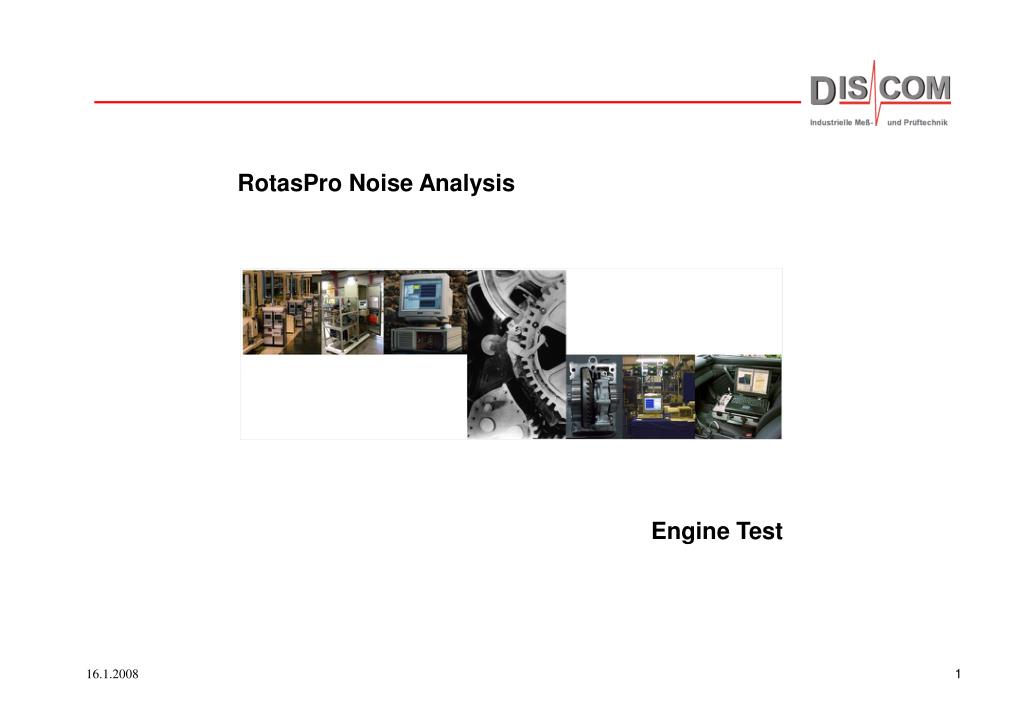 DISCOM
Industrielle Meß- und Prüftechnik

RotasPro Noise Analysis

Engine Test

16.1.2008

1